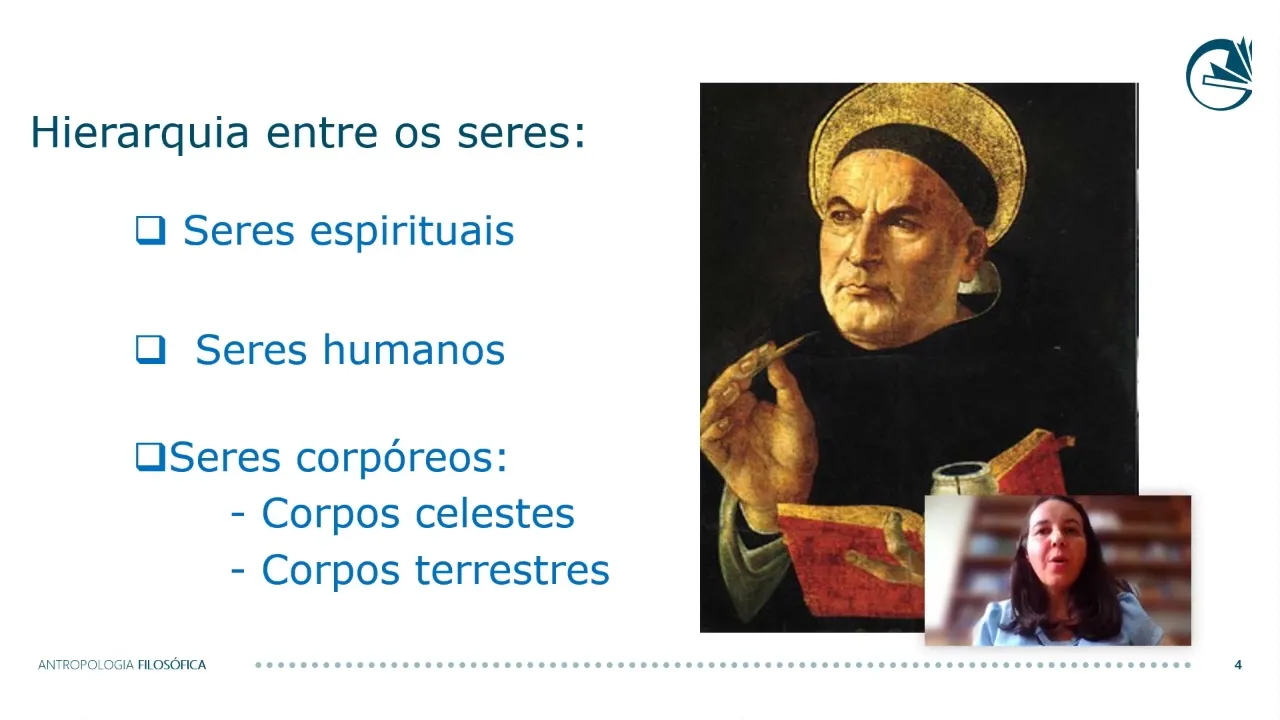 Hierarquia entre os seres:

❑ Seres espirituais

❑ Seres humanos

❑Seres corpóreos:
- Corpos celestes
- Corpos terrestres

ANTROPOLOGIA FILOSÓFICA

4